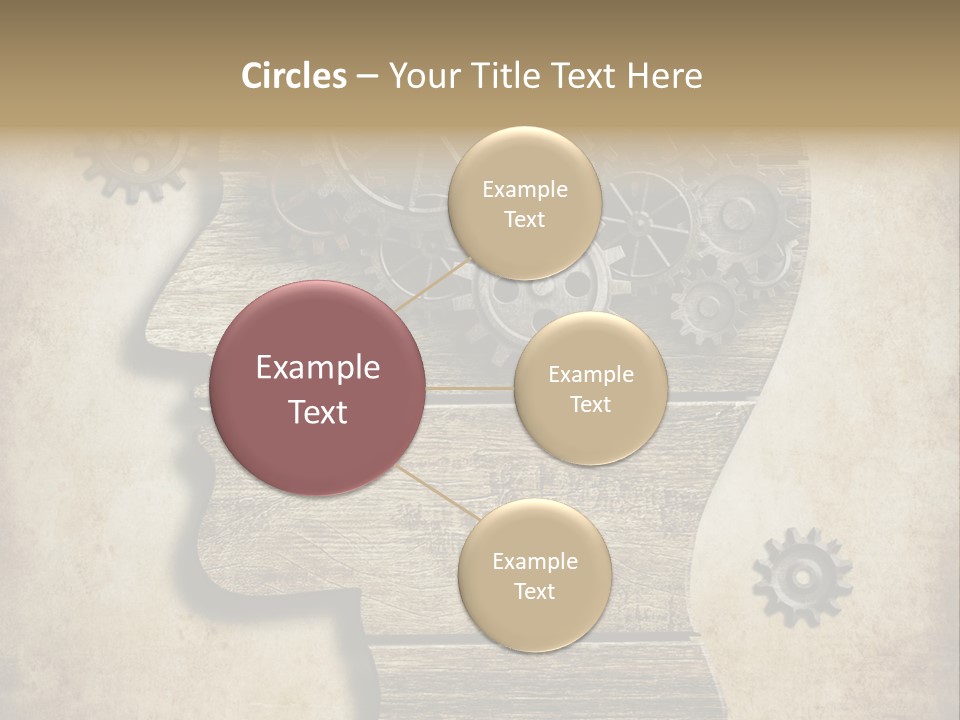 Circles – Your Title Text Here

Example Text

Example Text

Example Text

Example Text